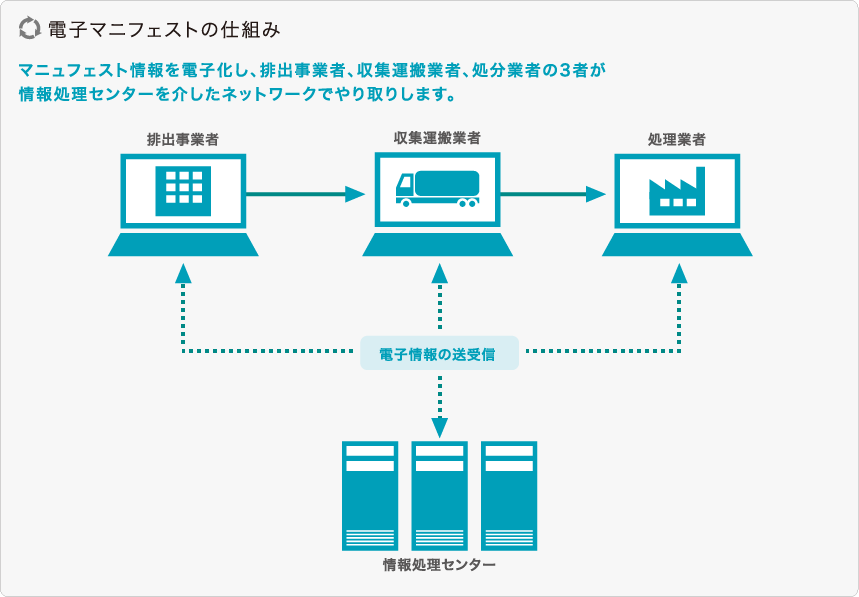 電子マニフェストの仕組み

マニュフェスト情報を電子化し、排出事業者、収集運搬業者、処分業者の3者が情報処理センターを介したネットワークでやり取りします。

排出事業者

収集運搬業者

処理業者

電子情報の送受信

情報処理センター